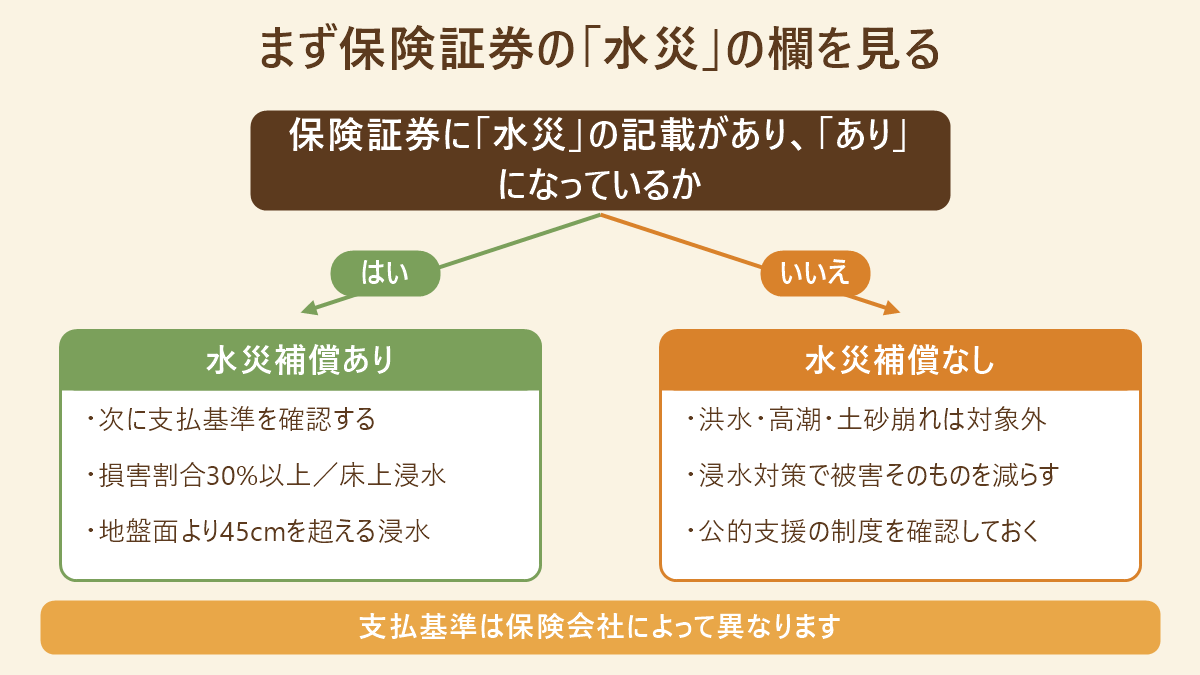 まず保険証券の「水災」の欄を見る

保険証券に「水災」の記載があり、「あり」になっているか

はい

いいえ

水災補償あり

・次に支払基準を確認する

・損害割合30%以上／床上浸水

・地盤面より45cmを超える浸水

水災補償なし

・洪水・高潮・土砂崩れは対象外

・浸水対策で被害そのものを減らす

・公的支援の制度を確認しておく

支払基準は保険会社によって異なります